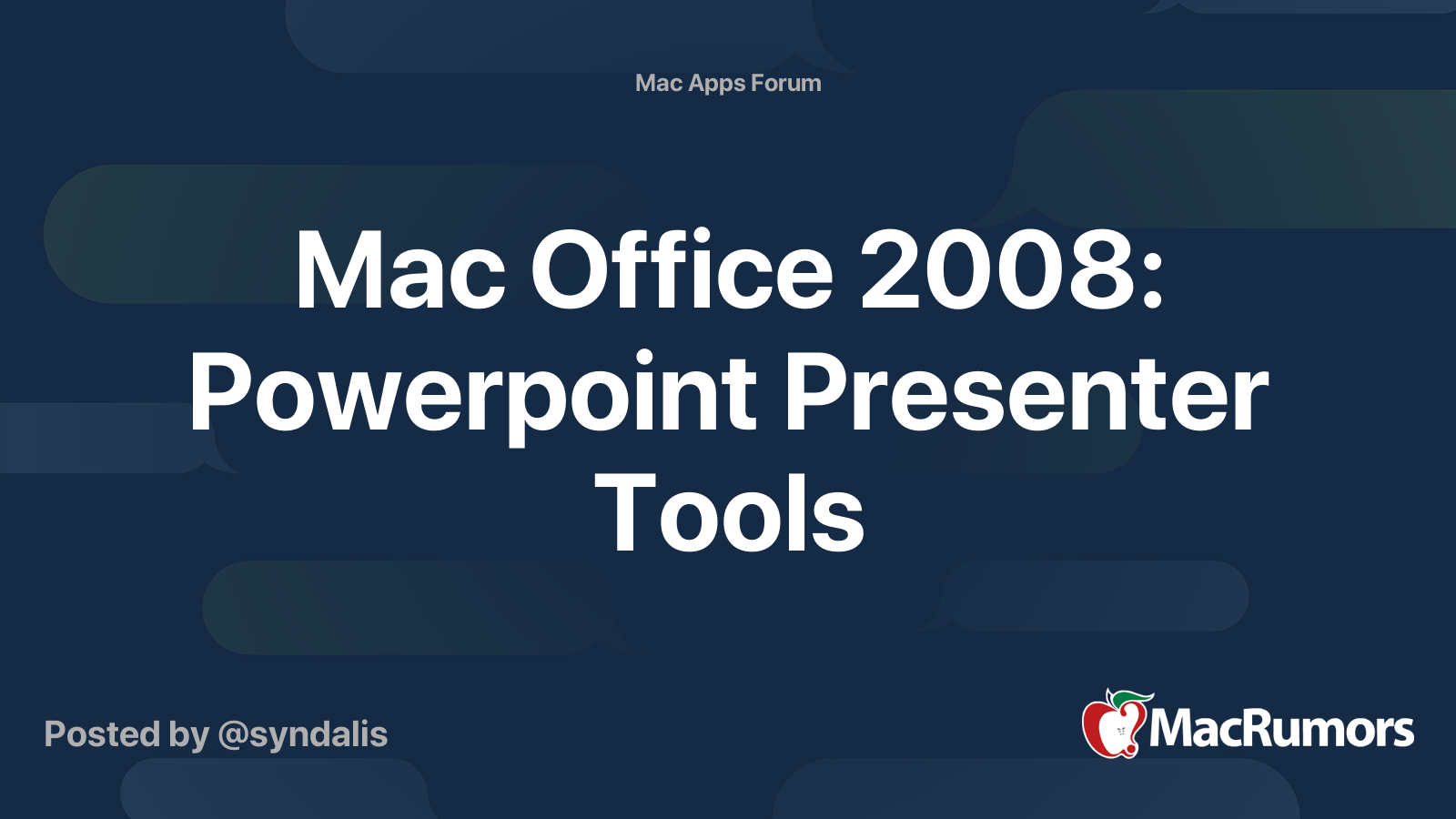 Mac Apps Forum

Mac Office 2008: Powerpoint Presenter Tools

Posted by @syndalis

MacRumors